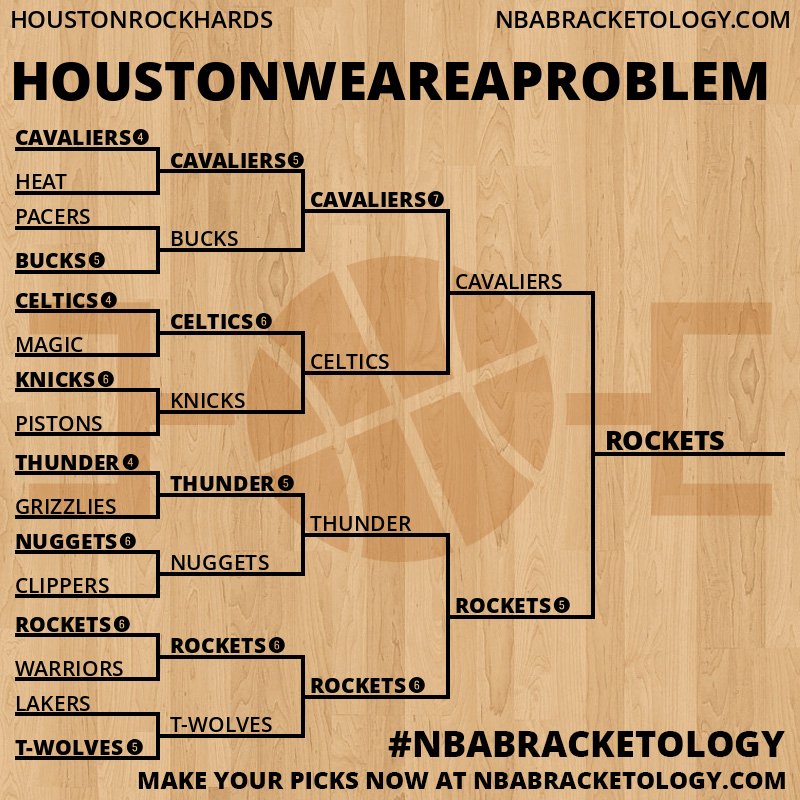 HOUSTONROCKHARDS

NBABRACKETOLOGY.COM

HOUSTONWEAREAPROBLEM

CAVALIERS 4
HEAT
PACERS
BUCKS 5
CELTICS 4
MAGIC
KNICKS 6
PISTONS
THUNDER 4
GRIZZLIES
NUGGETS 6
CLIPPERS
ROCKETS 6
WARRIORS
LAKERS
T-WOLVES 5

CAVALIERS 5
BUCKS
CELTICS 6
KNICKS
THUNDER 5
NUGGETS
ROCKETS 6
T-WOLVES

CAVALIERS 7
CELTICS
THUNDER
ROCKETS 6

CAVALIERS
ROCKETS 5

ROCKETS

#NBABRACKETOLOGY

MAKE YOUR PICKS NOW AT NBABRACKETOLOGY.COM